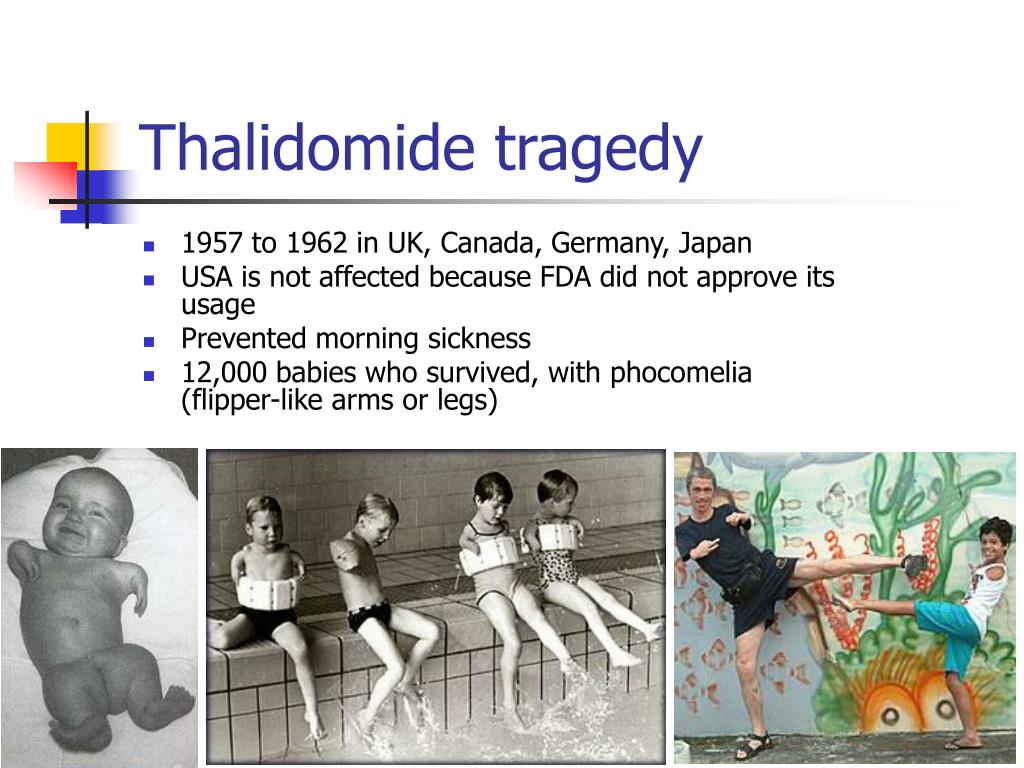 Thalidomide tragedy

- 1957 to 1962 in UK, Canada, Germany, Japan
- USA is not affected because FDA did not approve its usage
- Prevented morning sickness
- 12,000 babies who survived, with phocomelia (flipper-like arms or legs)